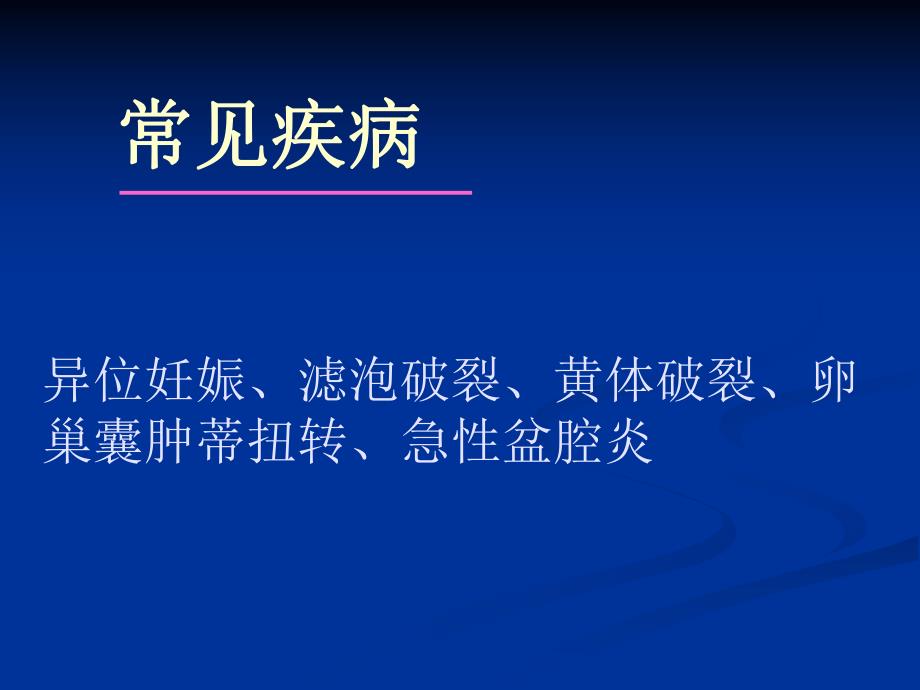 常见疾病

异位妊娠、滤泡破裂、黄体破裂、卵巢囊肿蒂扭转、急性盆腔炎